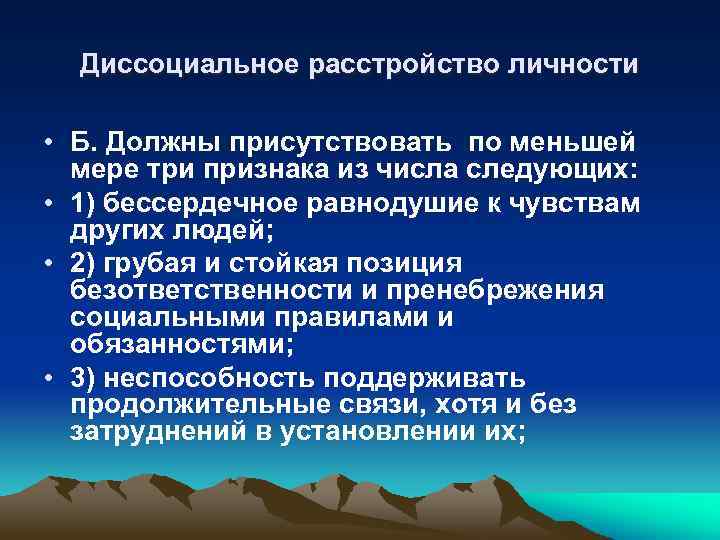 Диссоциальное расстройство личности

• Б. Должны присутствовать  по меньшей мере три признака из числа следующих:
• 1) бессердечное равнодушие к чувствам других людей;
• 2) грубая и стойкая позиция безответственности и пренебрежения социальными правилами и обязанностями;
• 3) неспособность поддерживать продолжительные связи, хотя и без затруднений в установлении их;